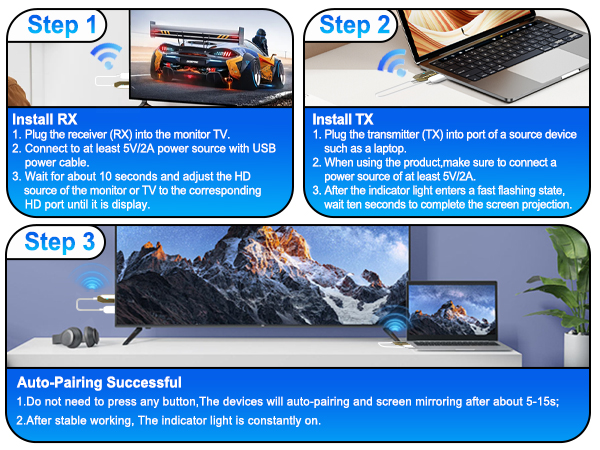 Step 1

Install RX
1. Plug the receiver (RX) into the monitor TV.
2. Connect to at least 5V/2A power source with USB power cable.
3. Wait for about 10 seconds and adjust the HD source of the monitor or TV to the corresponding HD port until it is display.

Step 2

Install TX
1. Plug the transmitter (TX) into port of a source device such as a laptop.
2. When using the product,make sure to connect a power source of at least 5V/2A.
3. After the indicator light enters a fast flashing state, wait ten seconds to complete the screen projection.

Step 3

Auto-Pairing Successful
1.Do not need to press any button,The devices will auto-pairing and screen mirroring after about 5-15s;
2.After stable working, The indicator light is constantly on.